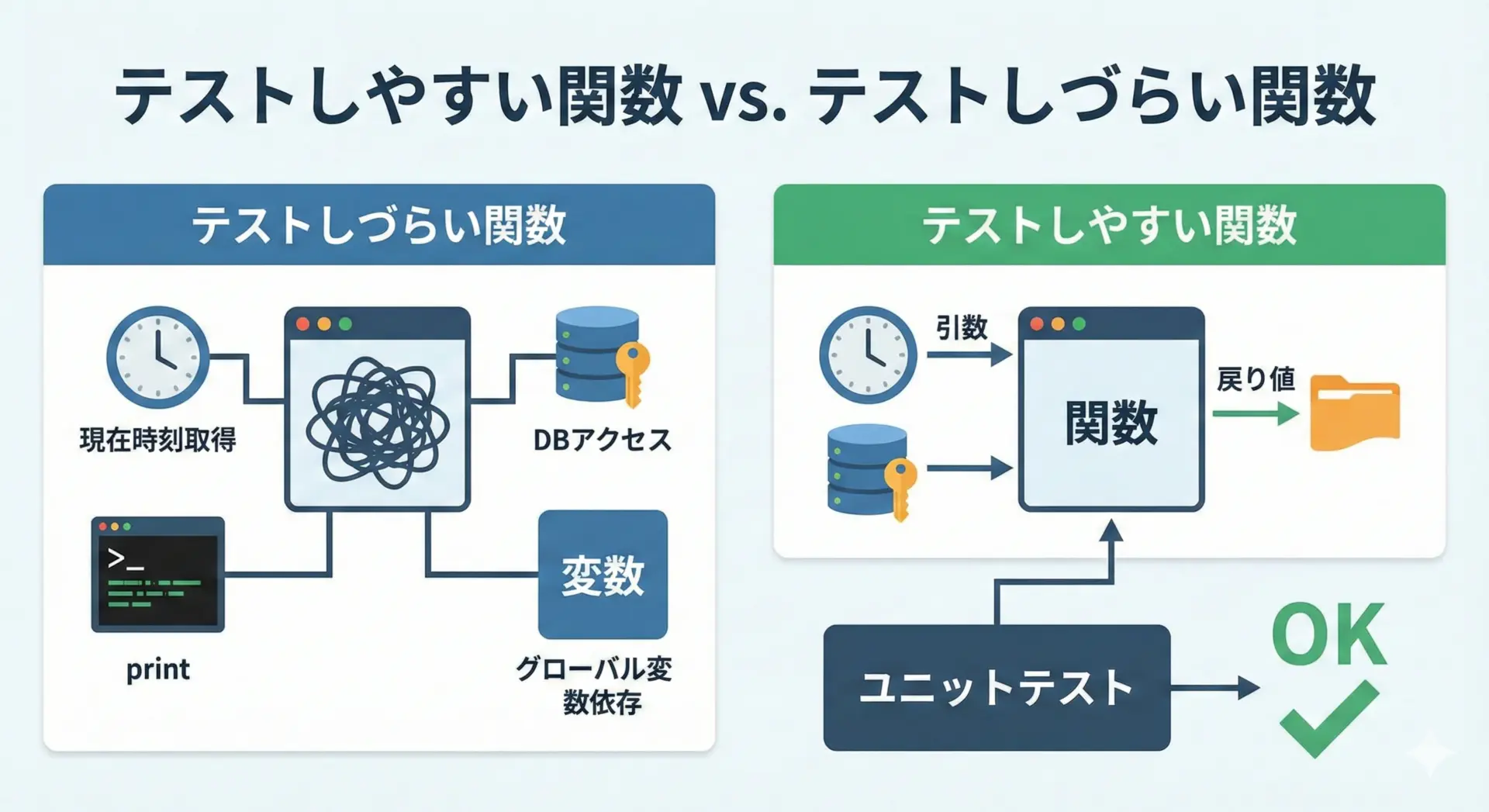 テストしやすい関数 vs. テストしづらい関数

テストしづらい関数

現在時刻取得

DBアクセス

>_

print

変数

グローバル変数依存

テストしやすい関数

引数

関数

戻り値

ユニットテスト

OK